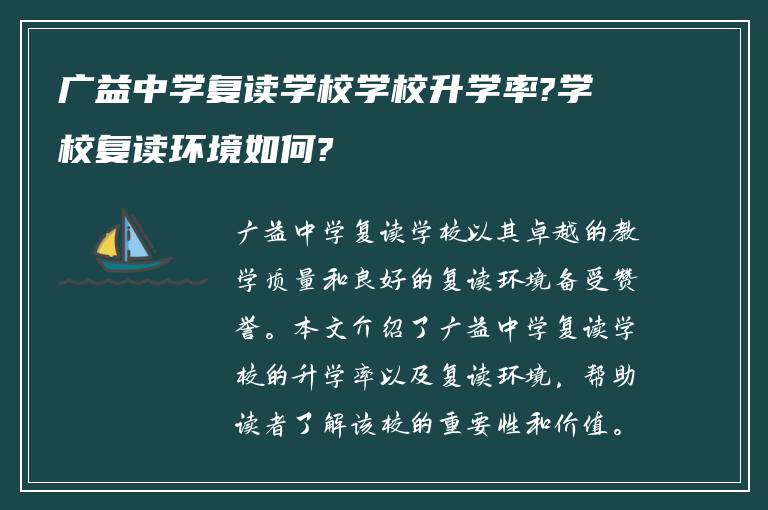 广益中学复读学校学校升学率?学校复读环境如何?

广益中学复读学校以其卓越的教学质量和良好的复读环境备受赞誉。本文介绍了广益中学复读学校的升学率以及复读环境，帮助读者了解该校的重要性和价值。